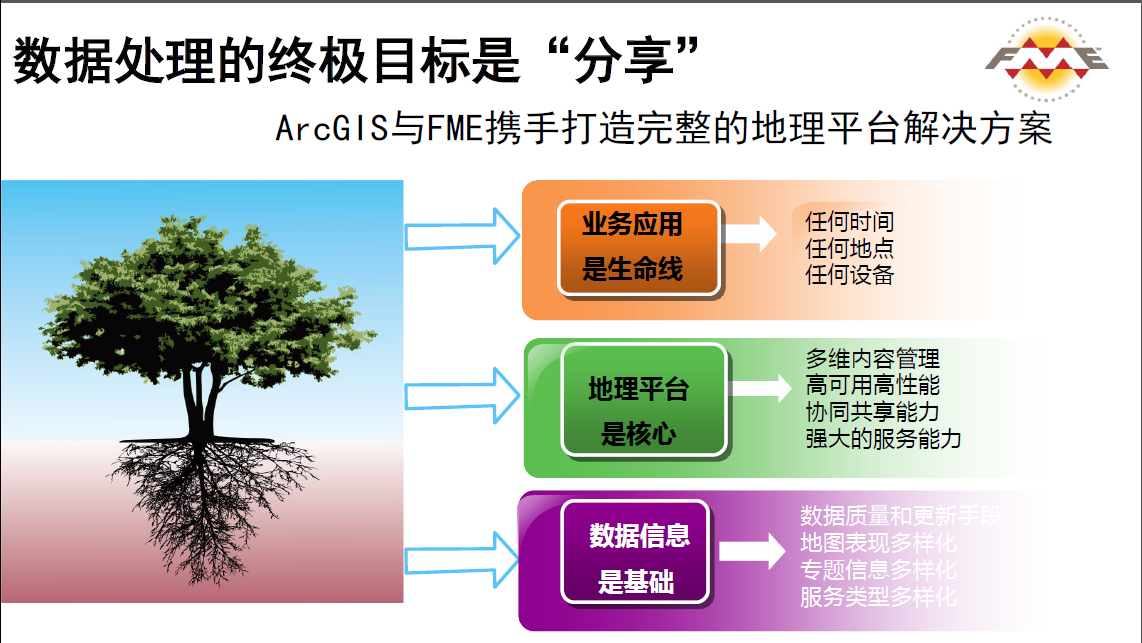 数据处理的终极目标是“分享”

FME

ArcGIS与FME携手打造完整的地理平台解决方案

业务应用
是生命线

任何时间
任何地点
任何设备

地理平台
是核心

多维内容管理
高可用高性能
协同共享能力
强大的服务能力

数据信息
是基础

数据质量和更新手段
地图表现多样化
专题信息多样化
服务类型多样化